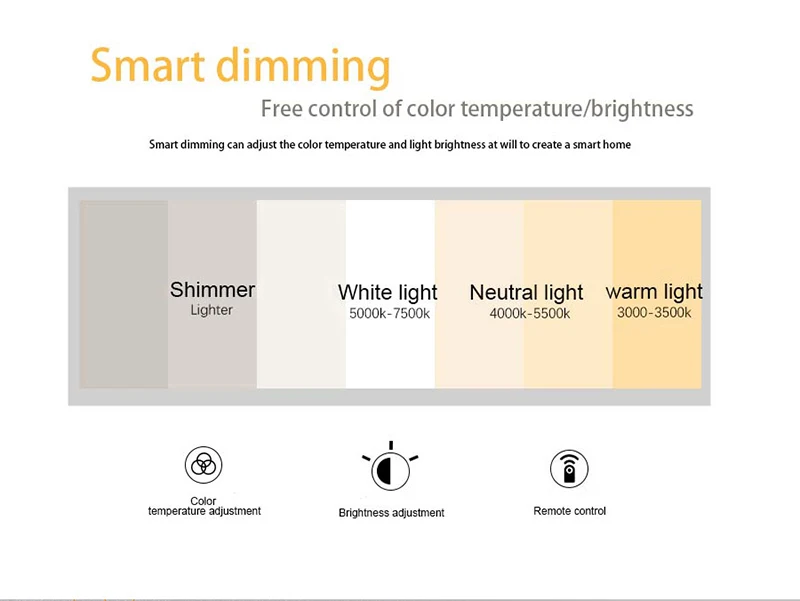 Smart dimming

Free control of color temperature/brightness

Smart dimming can adjust the color temperature and light brightness at will to create a smart home

Shimmer
Lighter

White light
5000k-7500k

Neutral light
4000k-5500k

warm light
3000-3500k

Color temperature adjustment

Brightness adjustment

Remote control